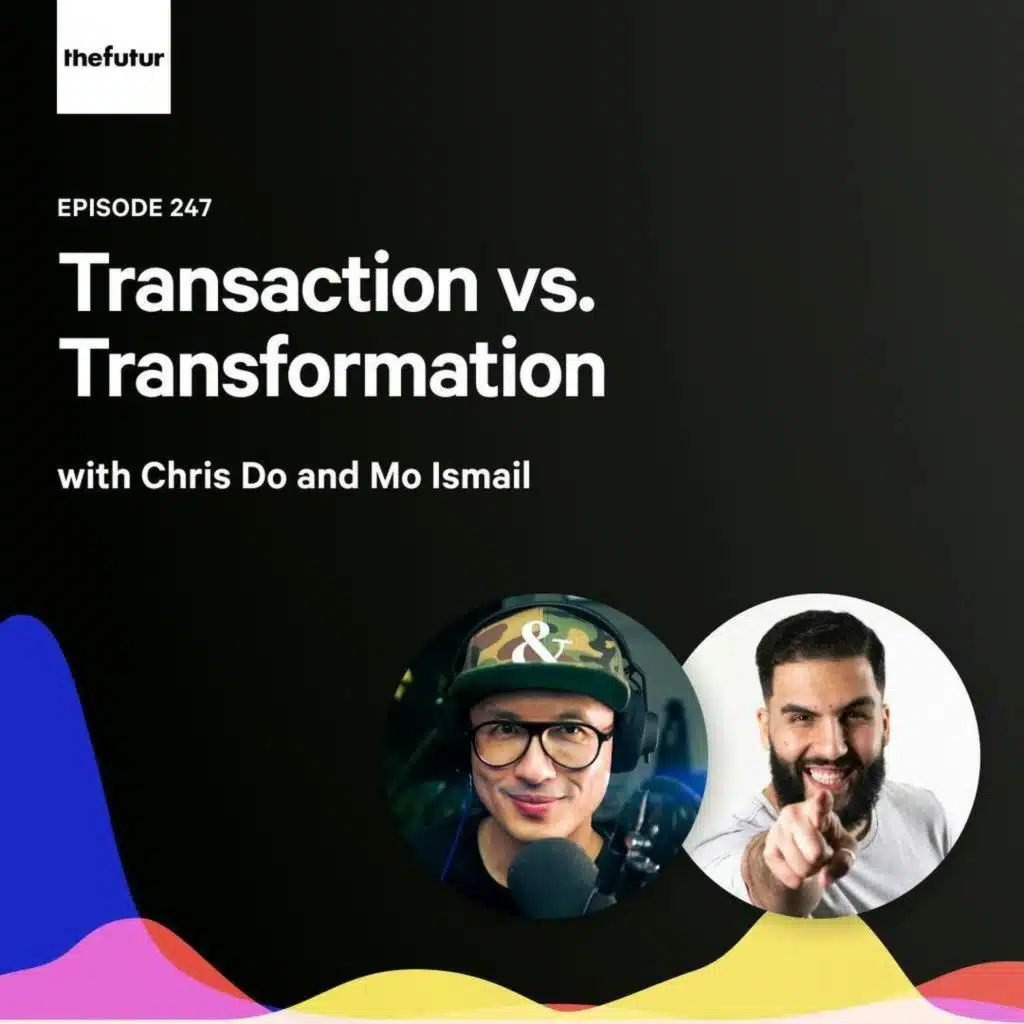 thefutur

EPISODE 247

Transaction vs. Transformation

with Chris Do and Mo Ismail

&